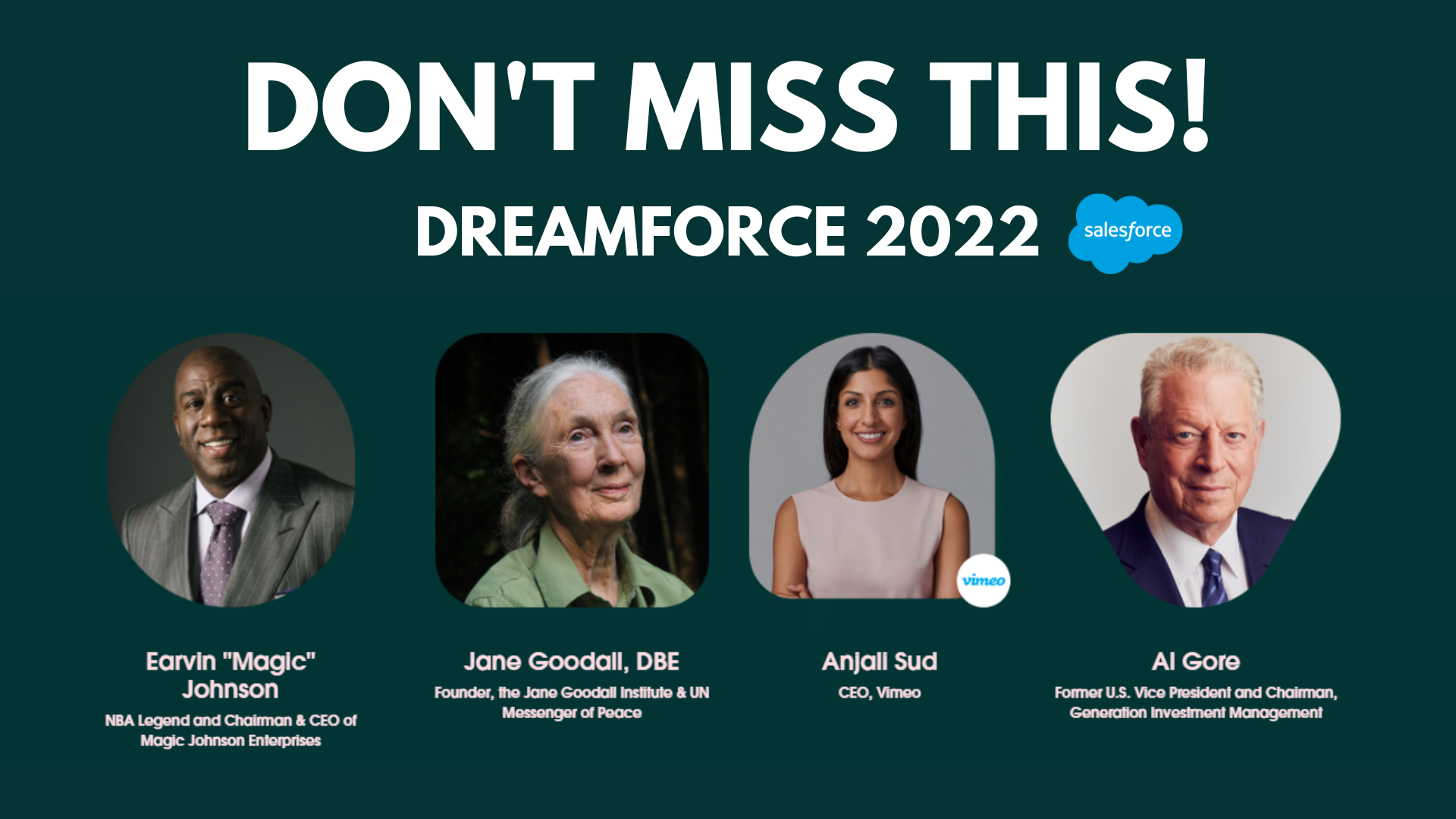 DON'T MISS THIS!

DREAMFORCE 2022

salesforce

vimeo

Earvin "Magic" Johnson
NBA Legend and Chairman & CEO of Magic Johnson Enterprises

Jane Goodall, DBE
Founder, the Jane Goodall Institute & UN Messenger of Peace

Anjali Sud
CEO, Vimeo

Al Gore
Former U.S. Vice President and Chairman, Generation Investment Management